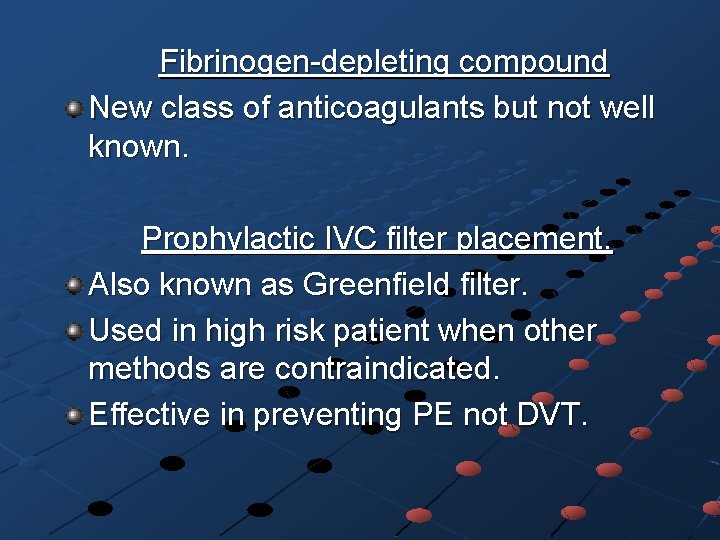 Fibrinogen-depleting compound

New class of anticoagulants but not well known.

Prophylactic IVC filter placement.

Also known as Greenfield filter.

Used in high risk patient when other methods are contraindicated.

Effective in preventing PE not DVT.